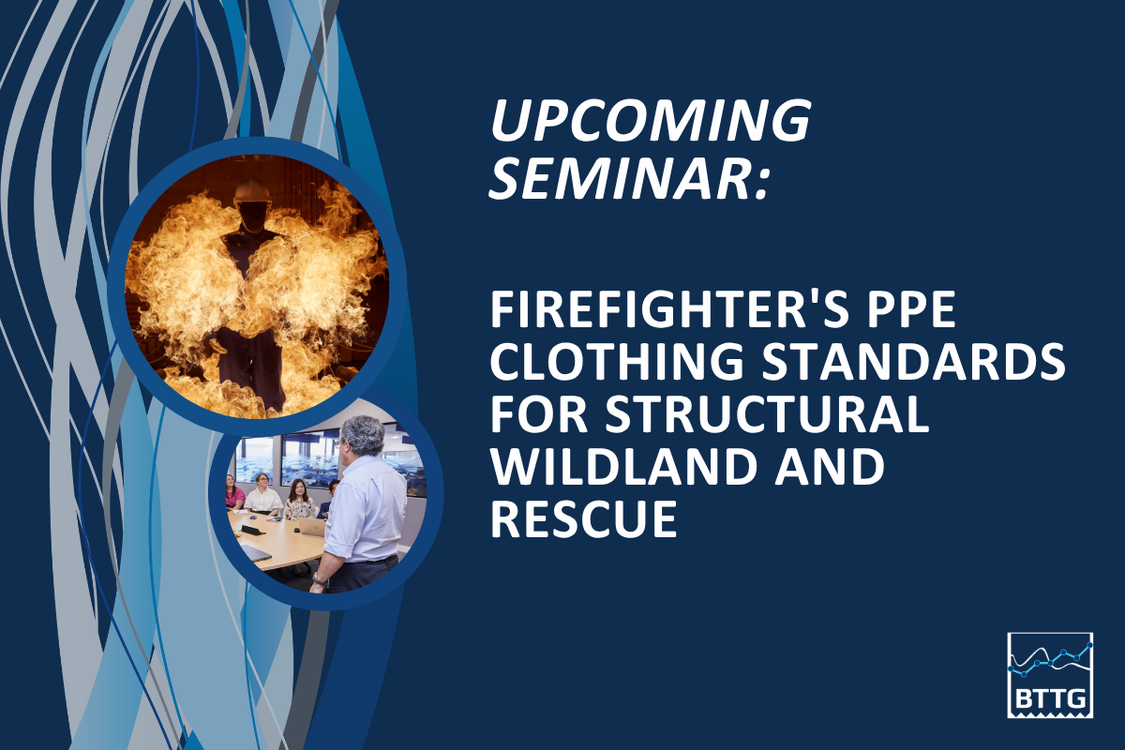 UPCOMING SEMINAR:

FIREFIGHTER'S PPE CLOTHING STANDARDS FOR STRUCTURAL WILDLAND AND RESCUE

BTTG